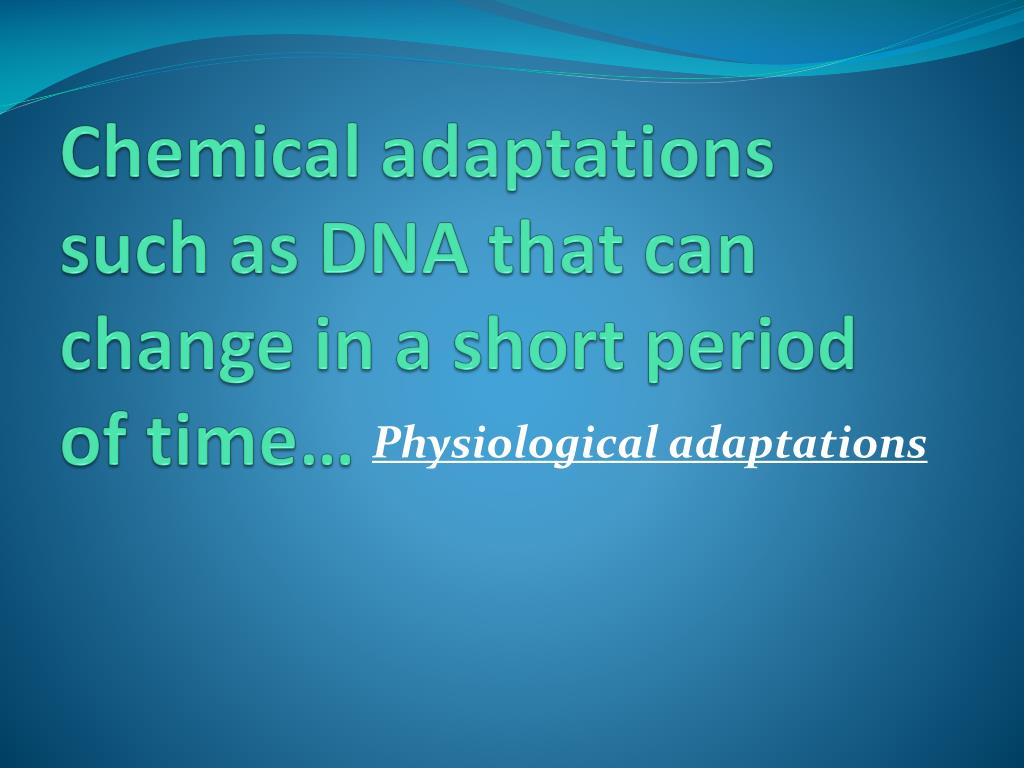 Chemical adaptations such as DNA that can change in a short period of time… Physiological adaptations